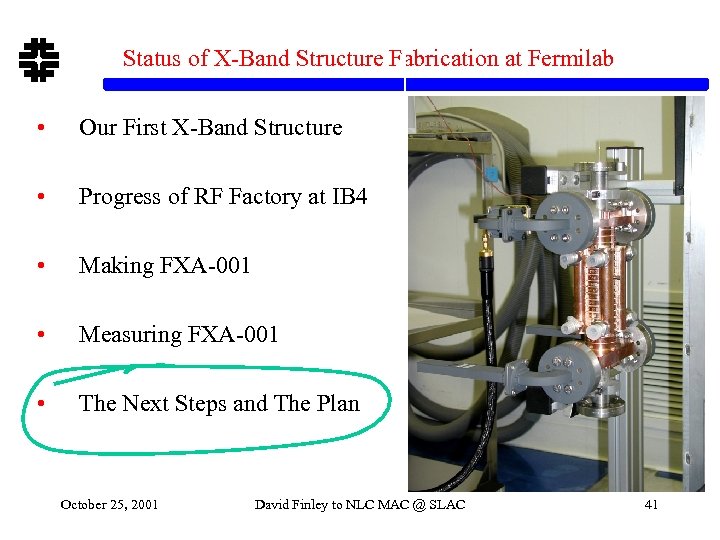 Status of X-Band Structure Fabrication at Fermilab

• Our First X-Band Structure

• Progress of RF Factory at IB4

• Making FXA-001

• Measuring FXA-001

• The Next Steps and The Plan

October 25, 2001 David Finley to NLC MAC @ SLAC 41